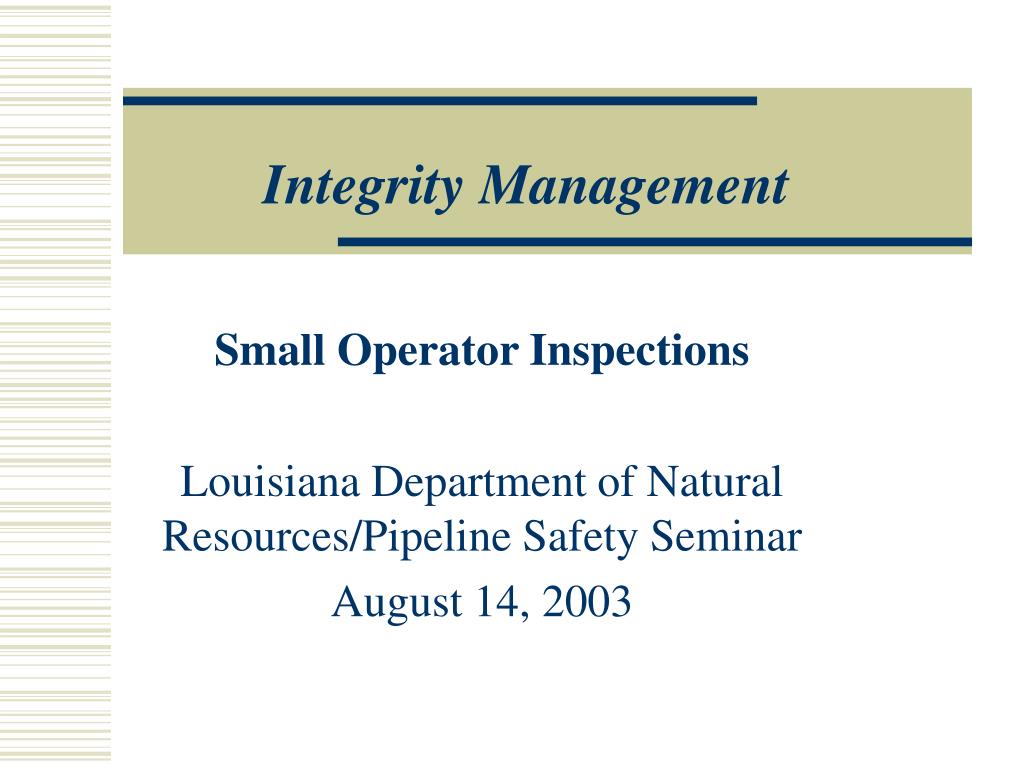 Integrity Management

Small Operator Inspections

Louisiana Department of Natural Resources/Pipeline Safety Seminar
August 14, 2003